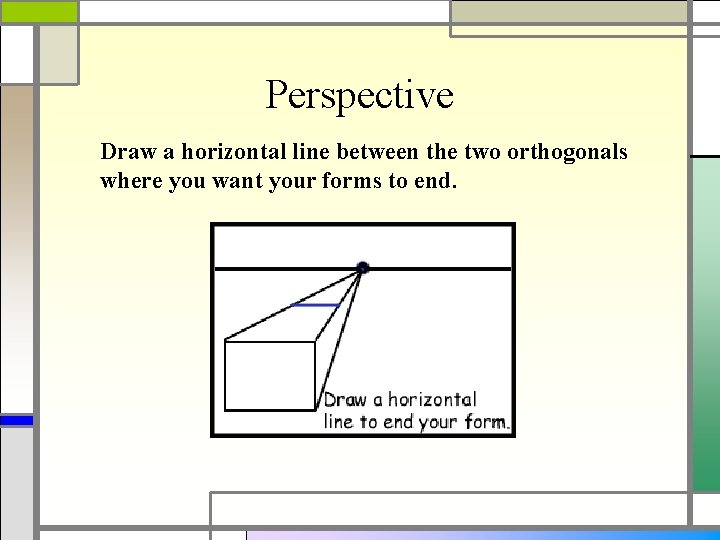 Perspective

Draw a horizontal line between the two orthogonals where you want your forms to end.

Draw a horizontal line to end your form.